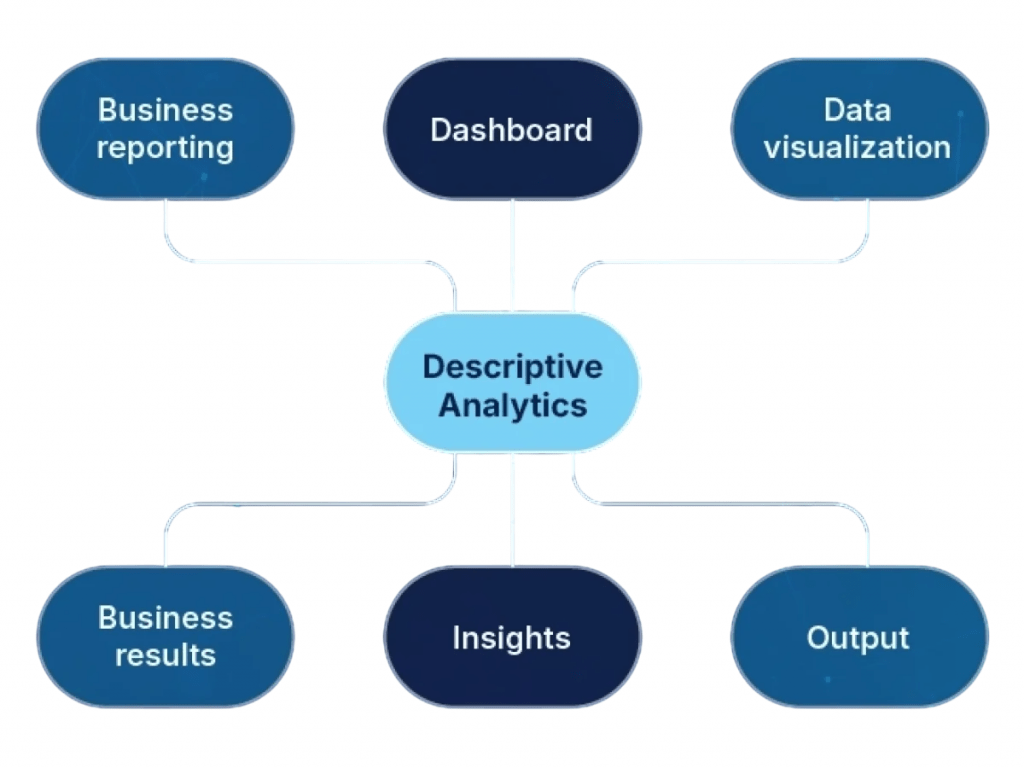 Business reporting

Dashboard

Data visualization

Descriptive Analytics

Business results

Insights

Output